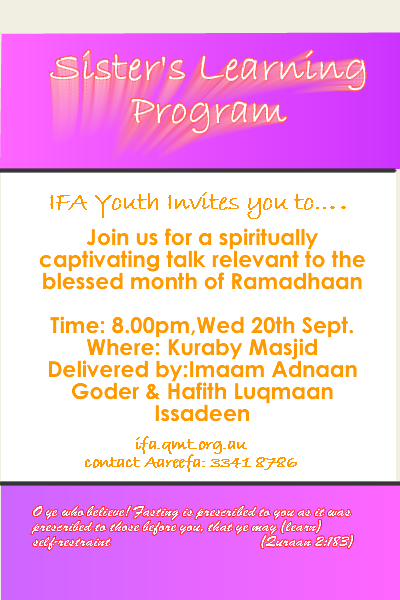 Sister's Learning Program

IFA Youth Invites you to....

Join us for a spiritually captivating talk relevant to the blessed month of Ramadhaan

Time: 8.00pm,Wed 20th Sept.
Where: Kuraby Masjid
Delivered by:Imaam Adnaan Goder & Hafith Luqmaan Issadeen

ifa.qmt.org.au
contact Aareefa: 3341 8786

O ye who believe! Fasting is prescribed to you as it was prescribed to those before you, that ye may (learn) self-restraint (Quraan 2:183)